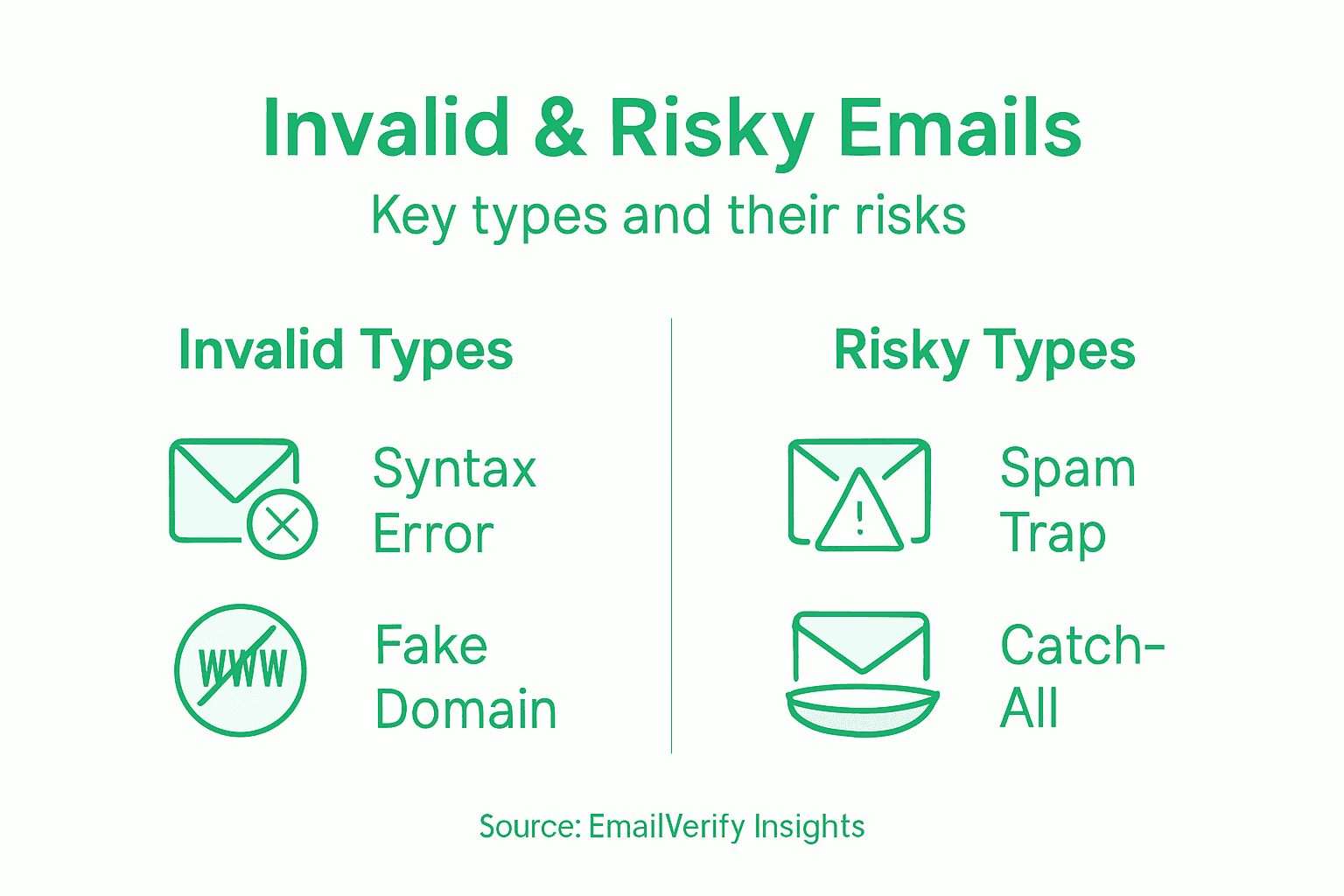 Invalid & Risky Emails

Key types and their risks

Invalid Types

Syntax Error

WWW

Fake Domain

Risky Types

Spam Trap

Catch-All

Source: EmailVerify Insights